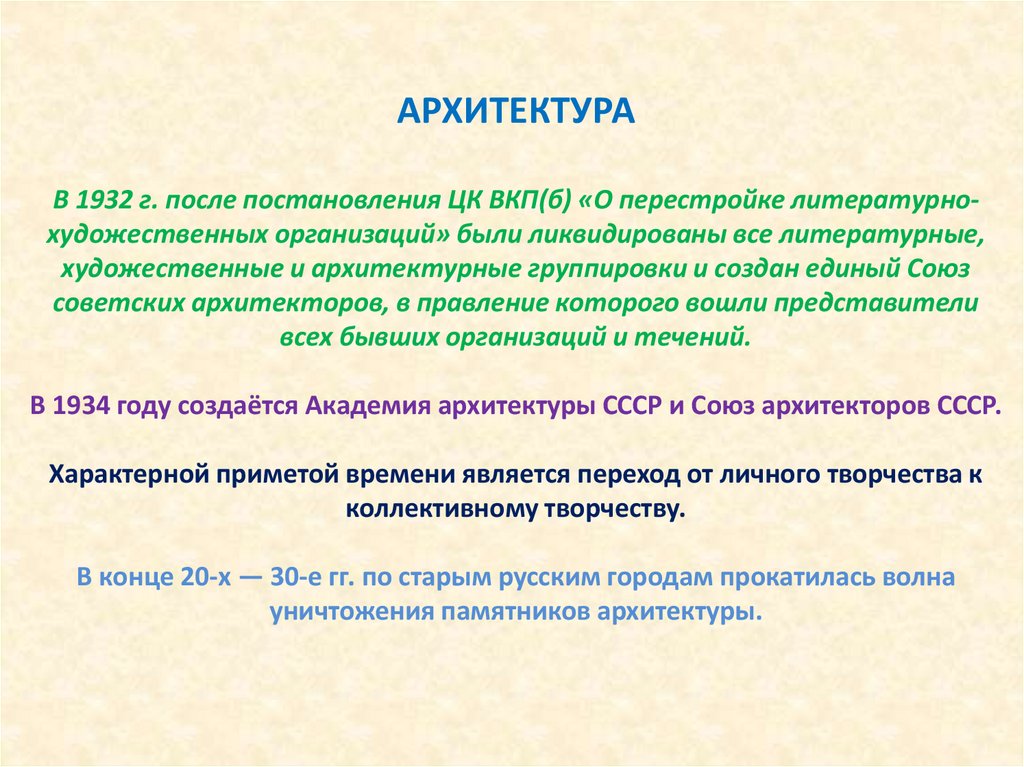 АРХИТЕКТУРА

В 1932 г. после постановления ЦК ВКП(б) «О перестройке литературно-художественных организаций» были ликвидированы все литературные, художественные и архитектурные группировки и создан единый Союз советских архитекторов, в правление которого вошли представители всех бывших организаций и течений.

В 1934 году создаётся Академия архитектуры СССР и Союз архитекторов СССР.

Характерной приметой времени является переход от личного творчества к коллективному творчеству.

В конце 20-х — 30-е гг. по старым русским городам прокатилась волна уничтожения памятников архитектуры.